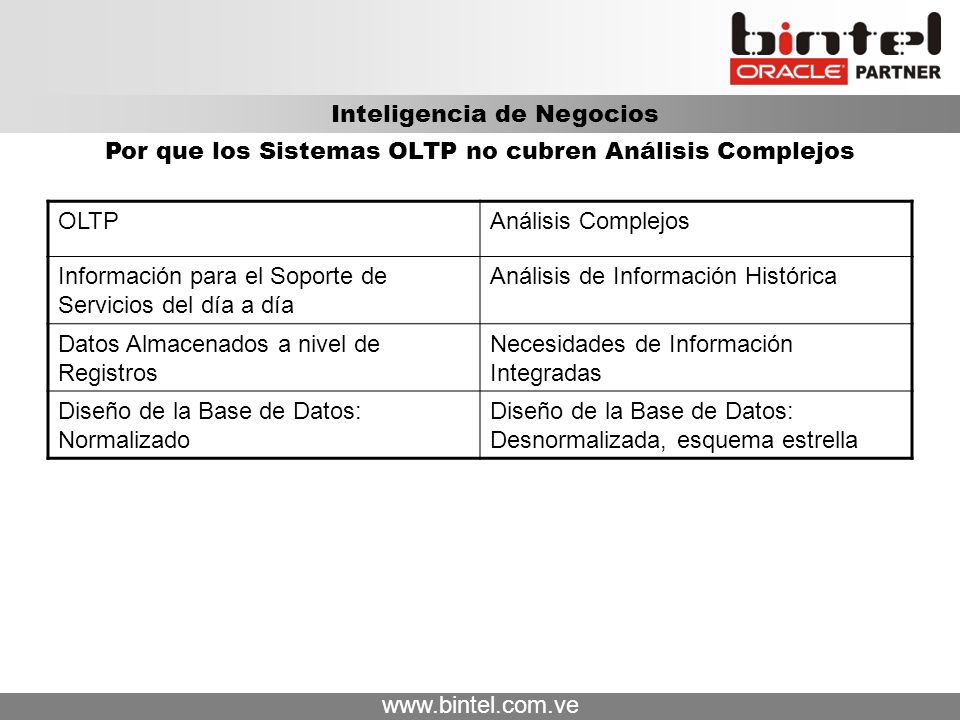 bintel
ORACLE PARTNER

Inteligencia de Negocios

Por que los Sistemas OLTP no cubren Análisis Complejos

| OLTP | Análisis Complejos |
|---|---|
| Información para el Soporte de Servicios del día a día | Análisis de Información Histórica |
| Datos Almacenados a nivel de Registros | Necesidades de Información Integradas |
| Diseño de la Base de Datos: Normalizado | Diseño de la Base de Datos: Desnormalizada, esquema estrella |

www.bintel.com.ve